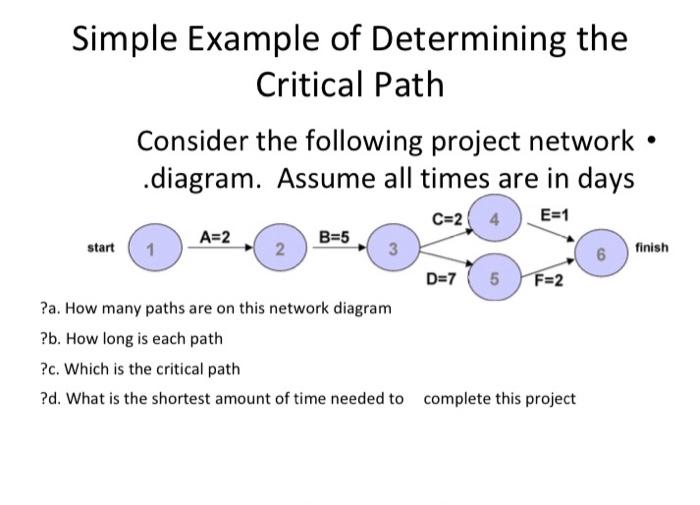 Simple Example of Determining the Critical Path

Consider the following project network • .diagram. Assume all times are in days

start 1 A=2 2 B=5 3 C=2 4 E=1 D=7 5 F=2 6 finish

?a. How many paths are on this network diagram

?b. How long is each path

?c. Which is the critical path

?d. What is the shortest amount of time needed to complete this project